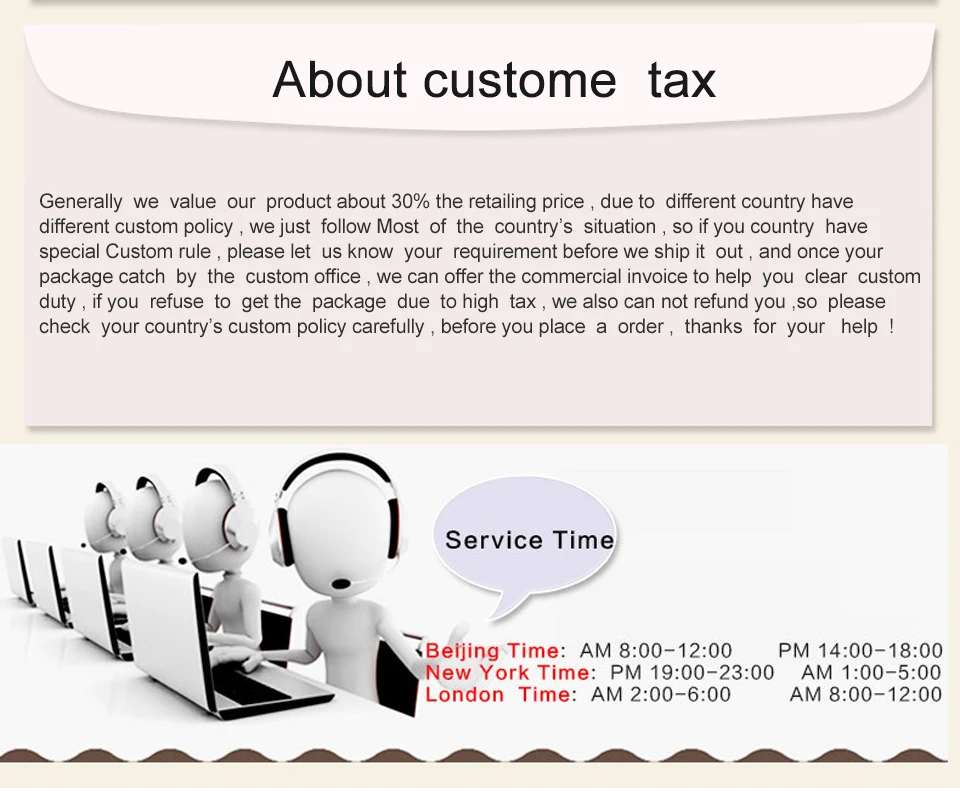 About custome tax

Generally we value our product about 30% the retailing price , due to different country have different custom policy , we just follow Most of the country's situation , so if you country have special Custom rule , please let us know your requirement before we ship it out , and once your package catch by the custom office , we can offer the commercial invoice to help you clear custom duty , if you refuse to get the package due to high tax , we also can not refund you ,so please check your country's custom policy carefully , before you place a order , thanks for your help !

Service Time

Beijing Time: AM 8:00-12:00 PM 14:00-18:00
New York Time: PM 19:00-23:00 AM 1:00-5:00
London Time: AM 2:00-6:00 AM 8:00-12:00